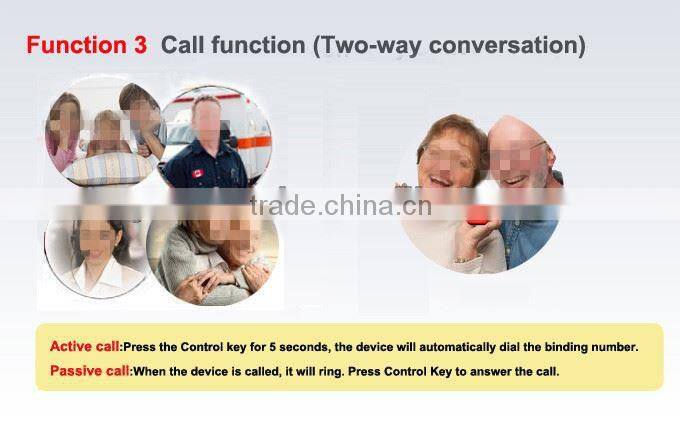 Function 3 Call function (Two-way conversation)

trade.china.cn

Active call:Press the Control key for 5 seconds, the device will automatically dial the binding number.
Passive call:When the device is called, it will ring. Press Control Key to answer the call.